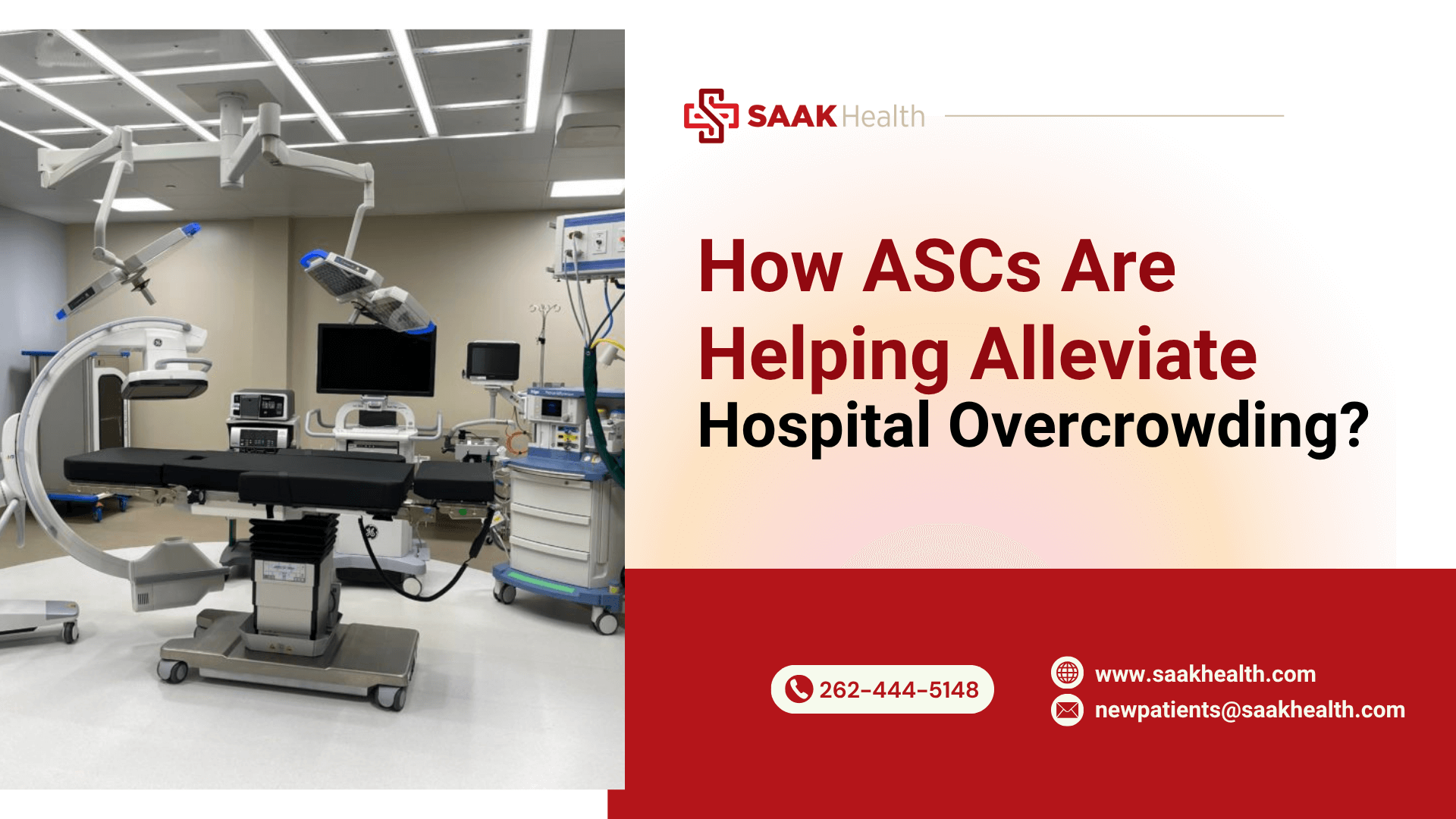 SAAK Health

How ASCs Are Helping Alleviate Hospital Overcrowding?

262-444-5148

www.saakhealth.com

newpatients@saakhealth.com